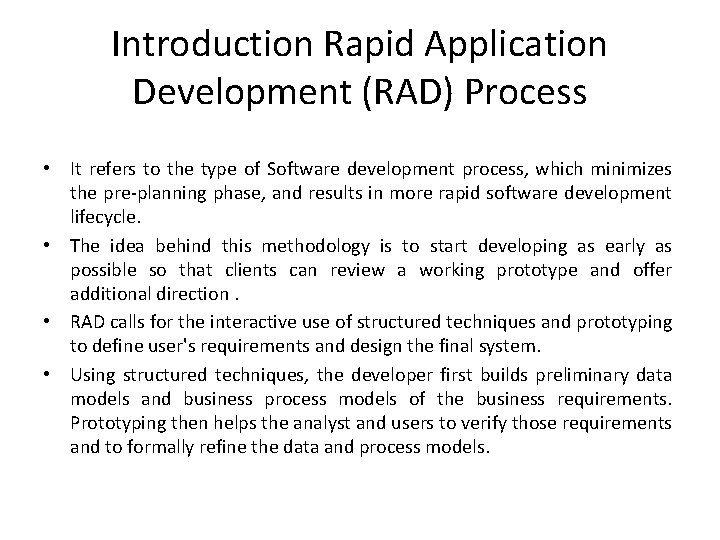 Introduction Rapid Application Development (RAD) Process

• It refers to the type of Software development process, which minimizes the pre-planning phase, and results in more rapid software development lifecycle.
• The idea behind this methodology is to start developing as early as possible so that clients can review a working prototype and offer additional direction .
• RAD calls for the interactive use of structured techniques and prototyping to define user's requirements and design the final system.
• Using structured techniques, the developer first builds preliminary data models and business process models of the business requirements. Prototyping then helps the analyst and users to verify those requirements and to formally refine the data and process models.